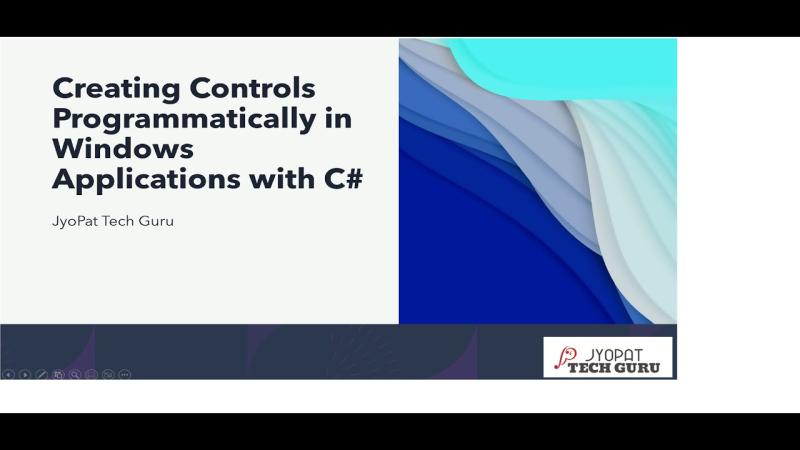 Creating Controls Programmatically in Windows Applications with C#

JyoPat Tech Guru

JYOPAT
TECH GURU